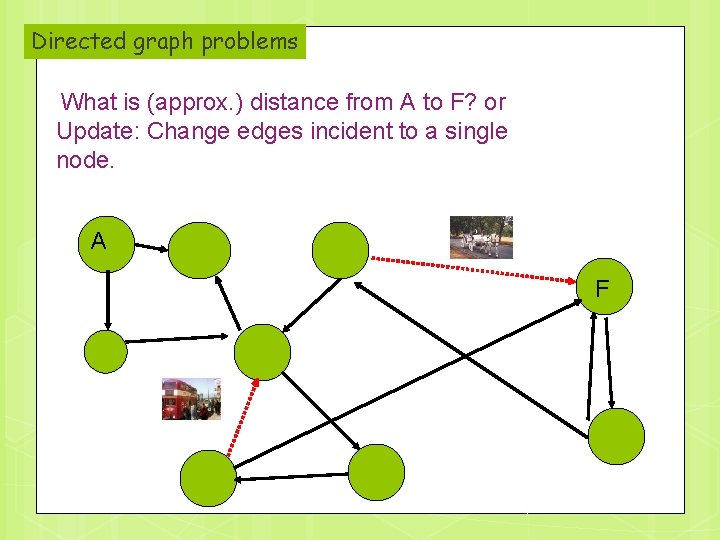 Directed graph problems

What is (approx.) distance from A to F? or Update: Change edges incident to a single node.

A

F